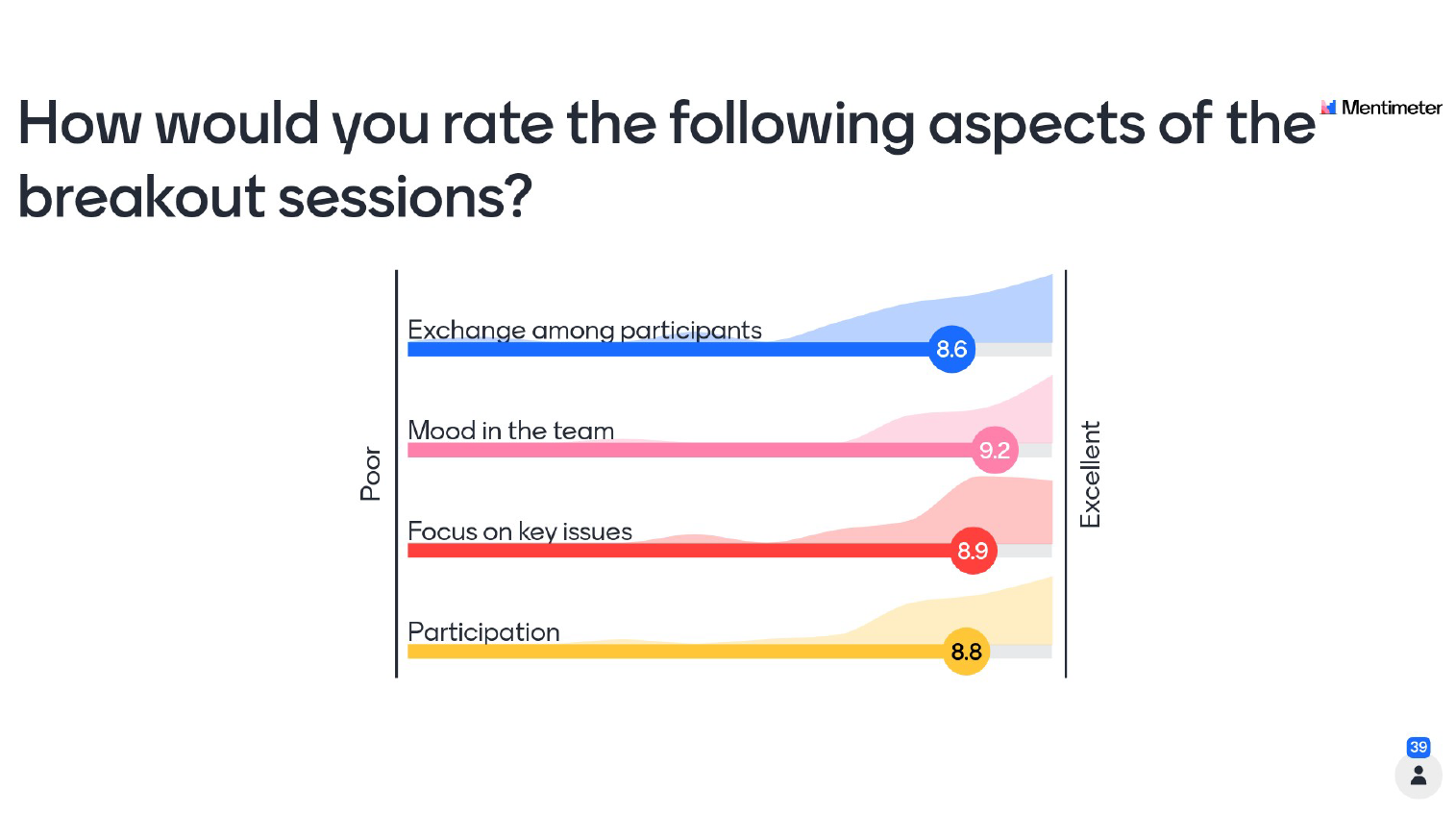 How would you rate the following aspects of the breakout sessions?

Mentimeter

Poor

Exchange among participants
8.6

Mood in the team
9.2

Focus on key issues
8.9

Participation
8.8

Excellent

39